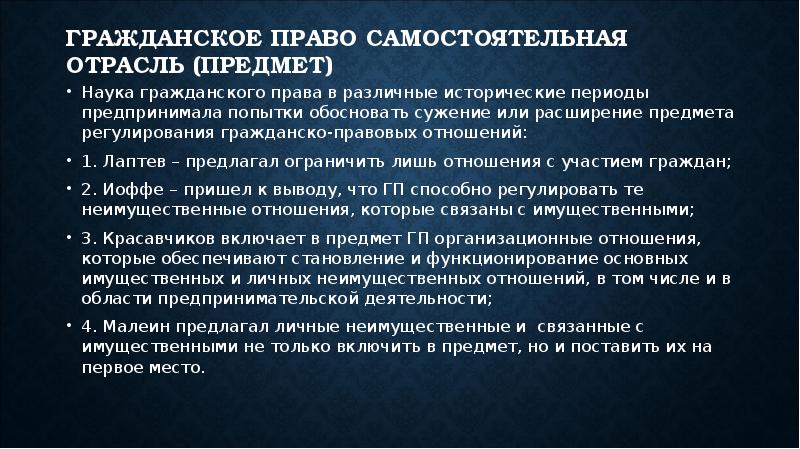 ГРАЖДАНСКОЕ ПРАВО САМОСТОЯТЕЛЬНАЯ ОТРАСЛЬ (ПРЕДМЕТ)

• Наука гражданского права в различные исторические периоды предпринимала попытки обосновать сужение или расширение предмета регулирования гражданско-правовых отношений:

• 1. Лаптев – предлагал ограничить лишь отношения с участием граждан;

• 2. Иоффе – пришел к выводу, что ГП способно регулировать те неимущественные отношения, которые связаны с имущественными;

• 3. Красавчиков включает в предмет ГП организационные отношения, которые обеспечивают становление и функционирование основных имущественных и личных неимущественных отношений, в том числе и в области предпринимательской деятельности;

• 4. Малеин предлагал личные неимущественные и связанные с имущественными не только включить в предмет, но и поставить их на первое место.